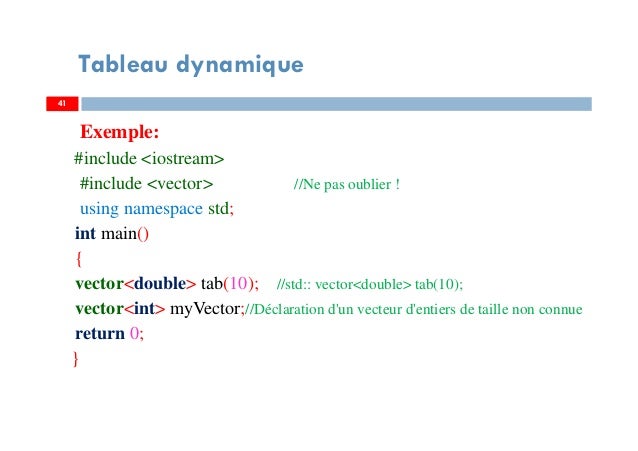 Tableau dynamique

41

Exemple:

#include <iostream>
#include <vector> //Ne pas oublier !
using namespace std;
int main()
{
vector<double> tab(10); //std:: vector<double> tab(10);
vector<int> myVector;//Déclaration d'un vecteur d'entiers de taille non connue
return 0;
}